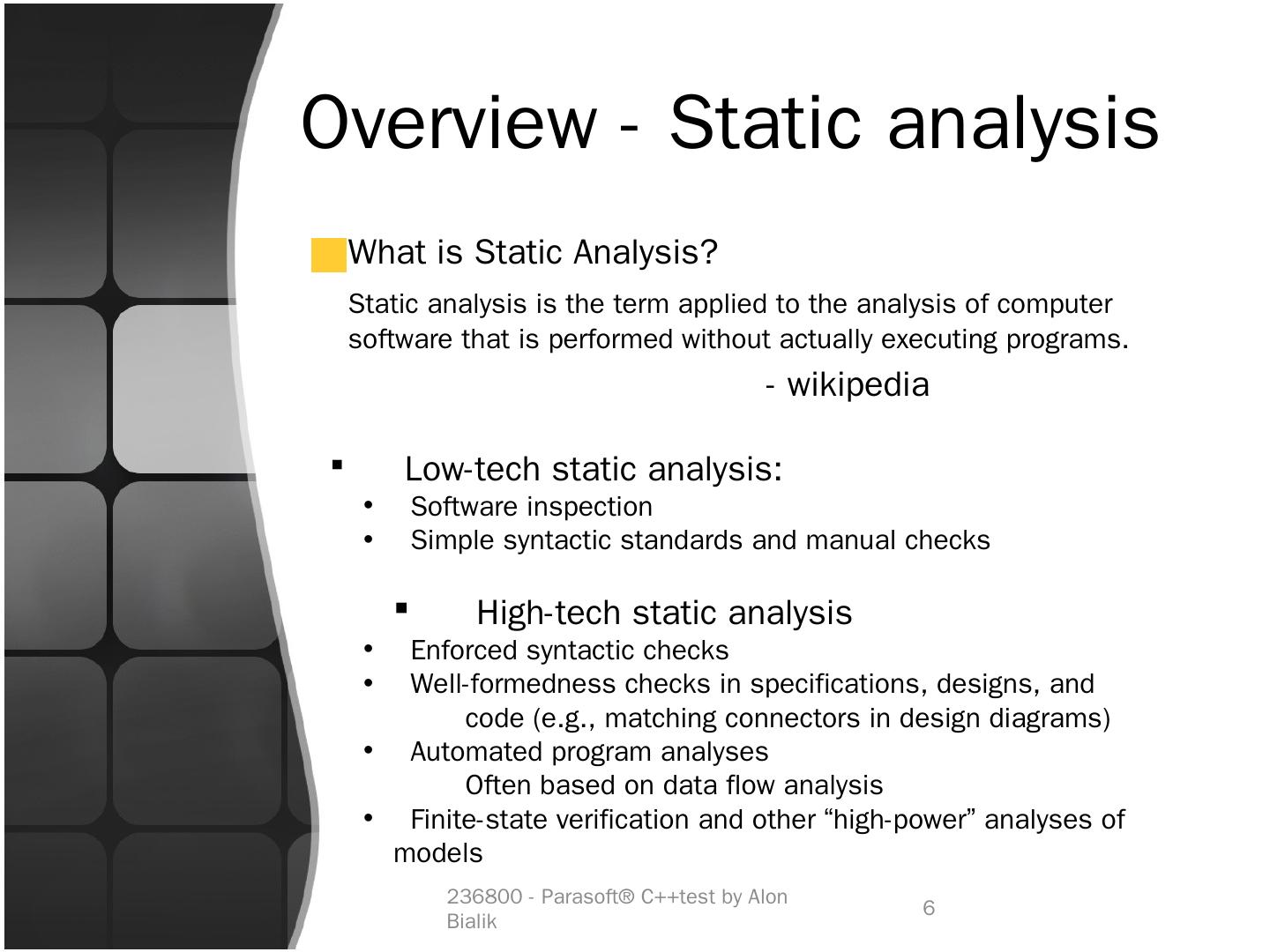 Overview - Static analysis

What is Static Analysis?

Static analysis is the term applied to the analysis of computer software that is performed without actually executing programs.

- wikipedia

▪ Low-tech static analysis:
• Software inspection
• Simple syntactic standards and manual checks

▪ High-tech static analysis
• Enforced syntactic checks
• Well-formedness checks in specifications, designs, and code (e.g., matching connectors in design diagrams)
• Automated program analyses
Often based on data flow analysis
• Finite-state verification and other “high-power” analyses of models

236800 - Parasoft® C++test by Alon Bialik

6